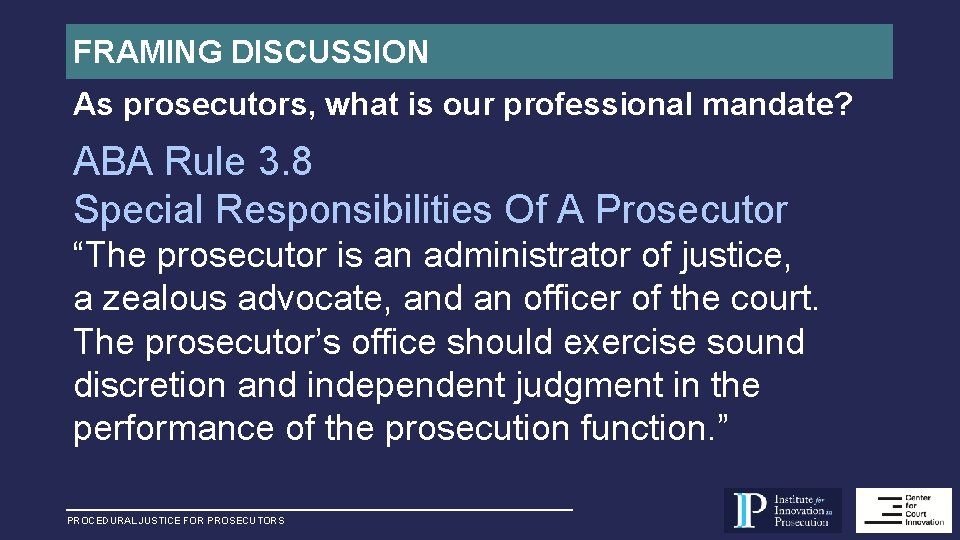 FRAMING DISCUSSION

As prosecutors, what is our professional mandate?

ABA Rule 3.8
Special Responsibilities Of A Prosecutor

“The prosecutor is an administrator of justice, a zealous advocate, and an officer of the court. The prosecutor’s office should exercise sound discretion and independent judgment in the performance of the prosecution function.”

PROCEDURAL JUSTICE FOR PROSECUTORS

IP Institute for Innovation in Prosecution

Center for Court Innovation